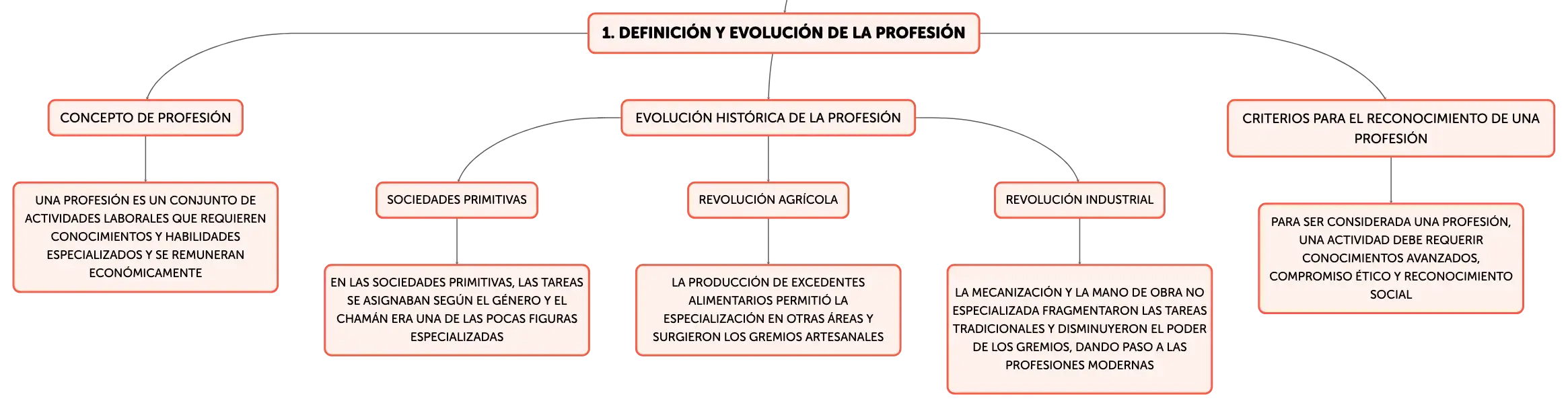 1. DEFINICIÓN Y EVOLUCIÓN DE LA PROFESIÓN

CONCEPTO DE PROFESIÓN

UNA PROFESIÓN ES UN CONJUNTO DE ACTIVIDADES LABORALES QUE REQUIEREN CONOCIMIENTOS Y HABILIDADES ESPECIALIZADOS Y SE REMUNERAN ECONÓMICAMENTE

EVOLUCIÓN HISTÓRICA DE LA PROFESIÓN

SOCIEDADES PRIMITIVAS

EN LAS SOCIEDADES PRIMITIVAS, LAS TAREAS SE ASIGNABAN SEGÚN EL GÉNERO Y EL CHAMÁN ERA UNA DE LAS POCAS FIGURAS ESPECIALIZADAS

REVOLUCIÓN AGRÍCOLA

LA PRODUCCIÓN DE EXCEDENTES ALIMENTARIOS PERMITIÓ LA ESPECIALIZACIÓN EN OTRAS ÁREAS Y SURGIERON LOS GREMIOS ARTESANALES

REVOLUCIÓN INDUSTRIAL

LA MECANIZACIÓN Y LA MANO DE OBRA NO ESPECIALIZADA FRAGMENTARON LAS TAREAS TRADICIONALES Y DISMINUYERON EL PODER DE LOS GREMIOS, DANDO PASO A LAS PROFESIONES MODERNAS

CRITERIOS PARA EL RECONOCIMIENTO DE UNA PROFESIÓN

PARA SER CONSIDERADA UNA PROFESIÓN, UNA ACTIVIDAD DEBE REQUERIR CONOCIMIENTOS AVANZADOS, COMPROMISO ÉTICO Y RECONOCIMIENTO SOCIAL